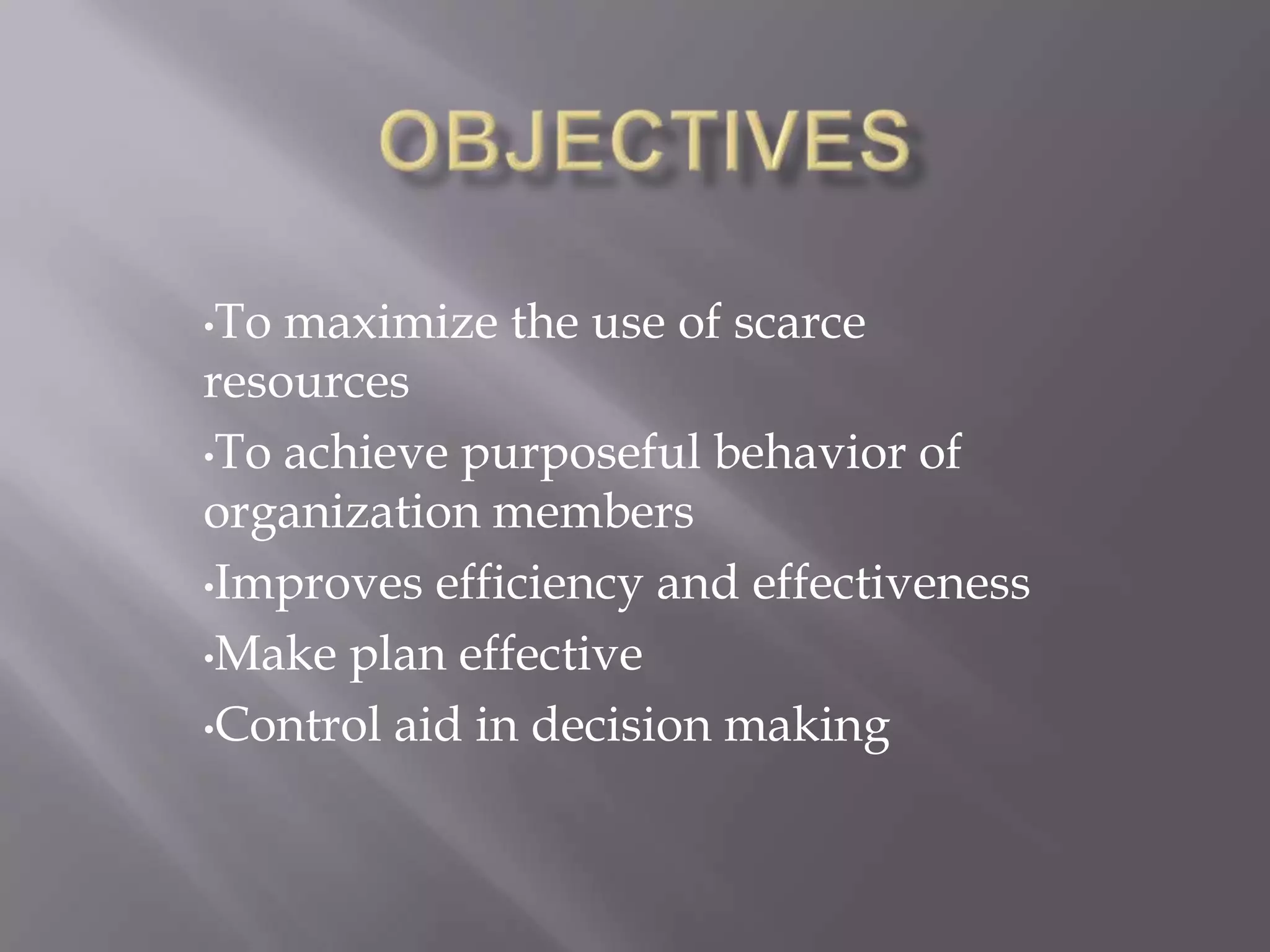 OBJECTIVES

•To maximize the use of scarce resources

•To achieve purposeful behavior of organization members

•Improves efficiency and effectiveness

•Make plan effective

•Control aid in decision making